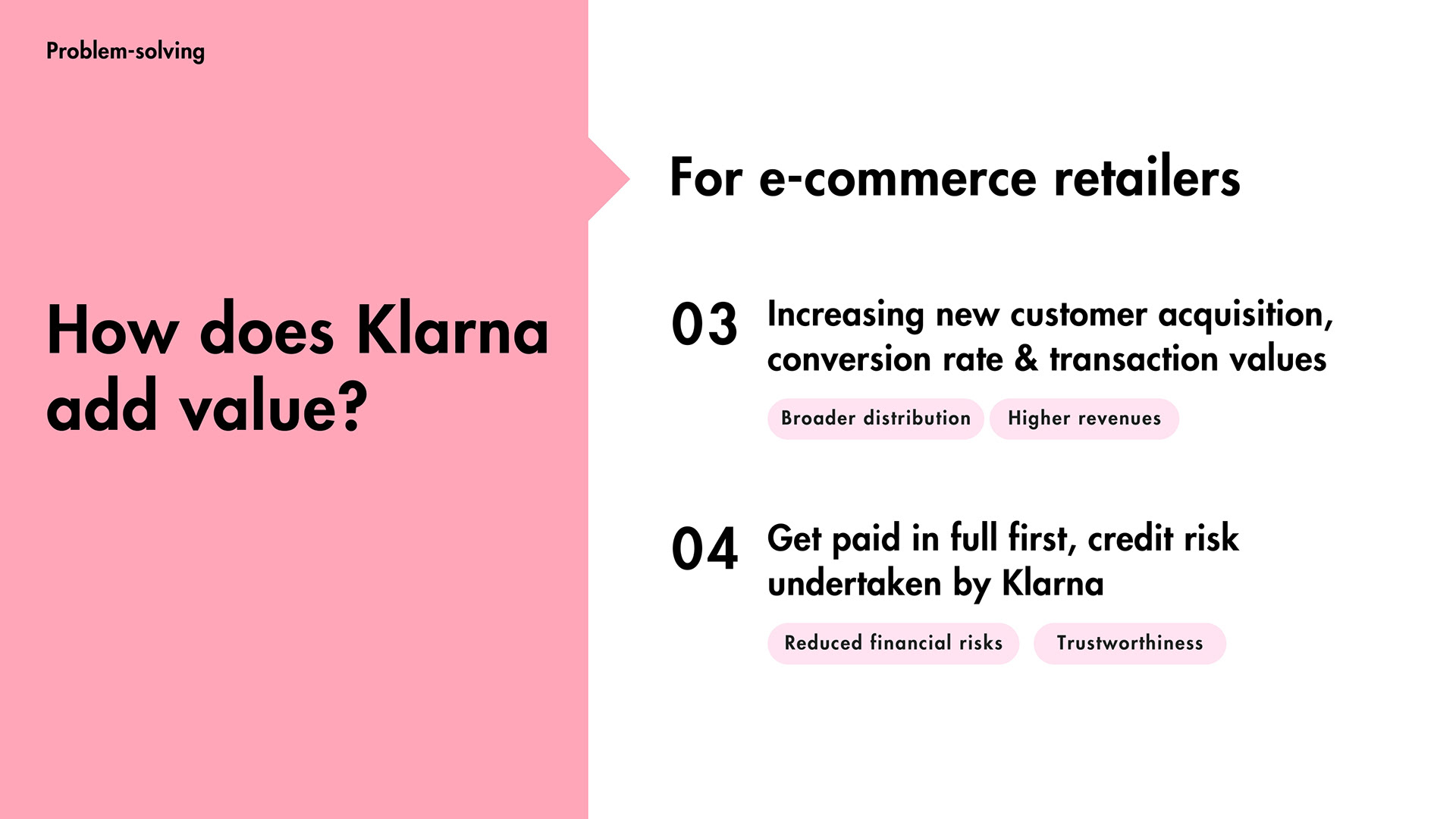 Problem-solving

How does Klarna add value?

For e-commerce retailers

03 Increasing new customer acquisition, conversion rate & transaction values

Broader distribution

Higher revenues

04 Get paid in full first, credit risk undertaken by Klarna

Reduced financial risks

Trustworthiness